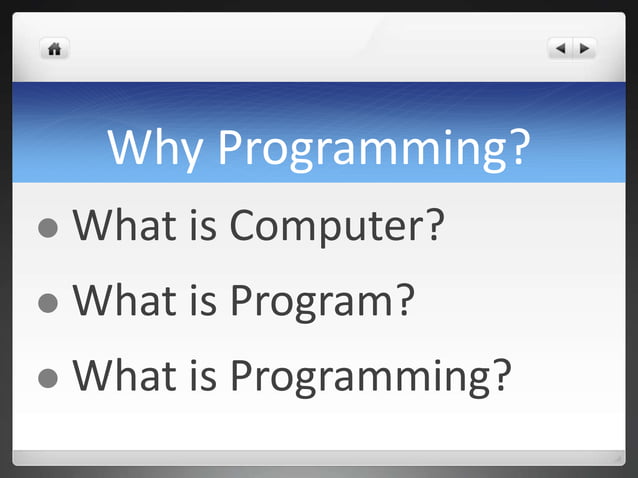 Why Programming?

- What is Computer?
- What is Program?
- What is Programming?